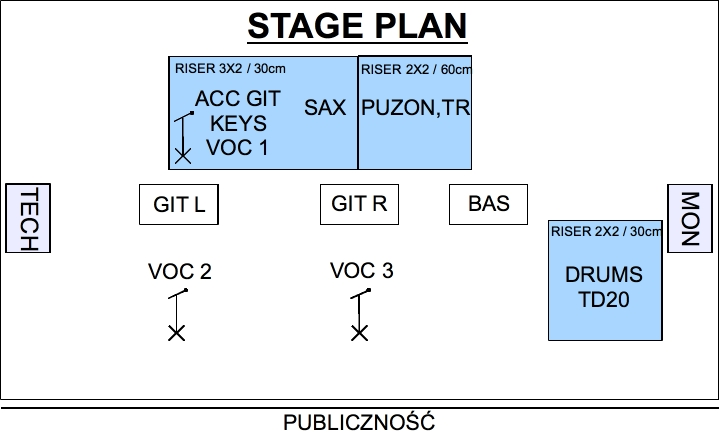 STAGE PLAN

RISER 3X2 / 30cm

ACC GIT
KEYS
VOC 1

SAX

RISER 2X2 / 60cm

PUZON,TR

TECH

GIT L

GIT R

BAS

MON

RISER 2X2 / 30cm

DRUMS
TD20

VOC 2

VOC 3

PUBLICZNOŚĆ